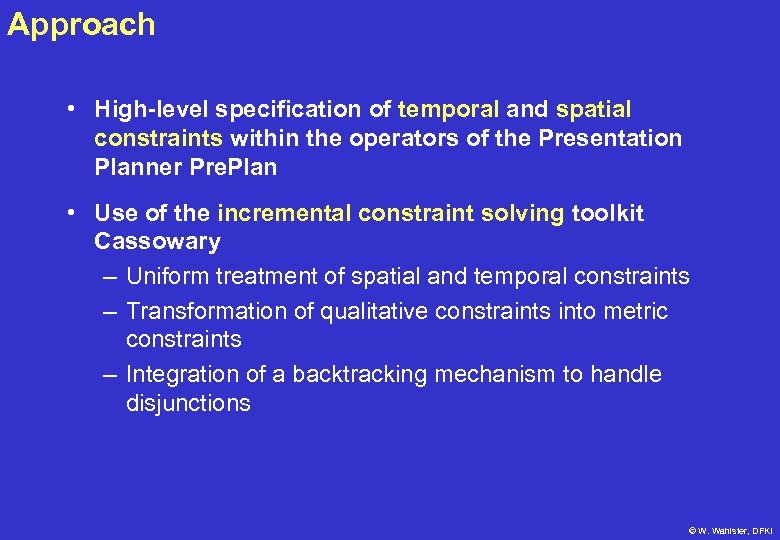 Approach

• High-level specification of temporal and spatial constraints within the operators of the Presentation Planner PrePlan

• Use of the incremental constraint solving toolkit Cassowary

– Uniform treatment of spatial and temporal constraints

– Transformation of qualitative constraints into metric constraints

– Integration of a backtracking mechanism to handle disjunctions

© W. Wahlster, DFKI